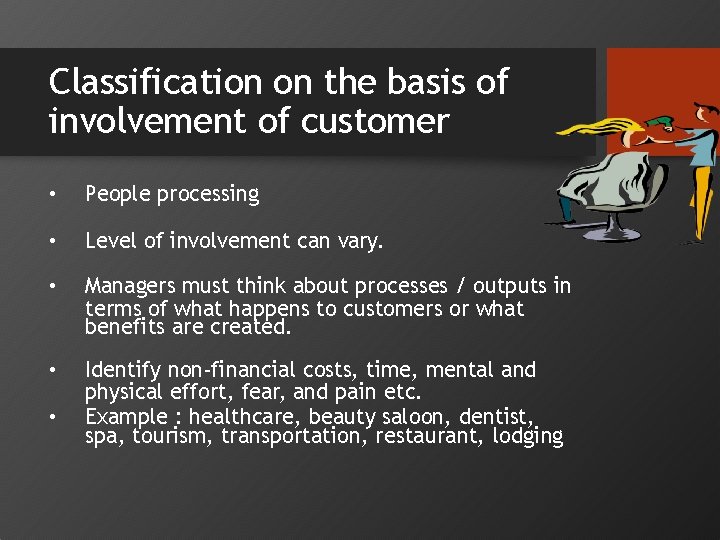 Classification on the basis of involvement of customer

• People processing

• Level of involvement can vary.

• Managers must think about processes / outputs in terms of what happens to customers or what benefits are created.

• Identify non-financial costs, time, mental and physical effort, fear, and pain etc.
• Example : healthcare, beauty saloon, dentist, spa, tourism, transportation, restaurant, lodging